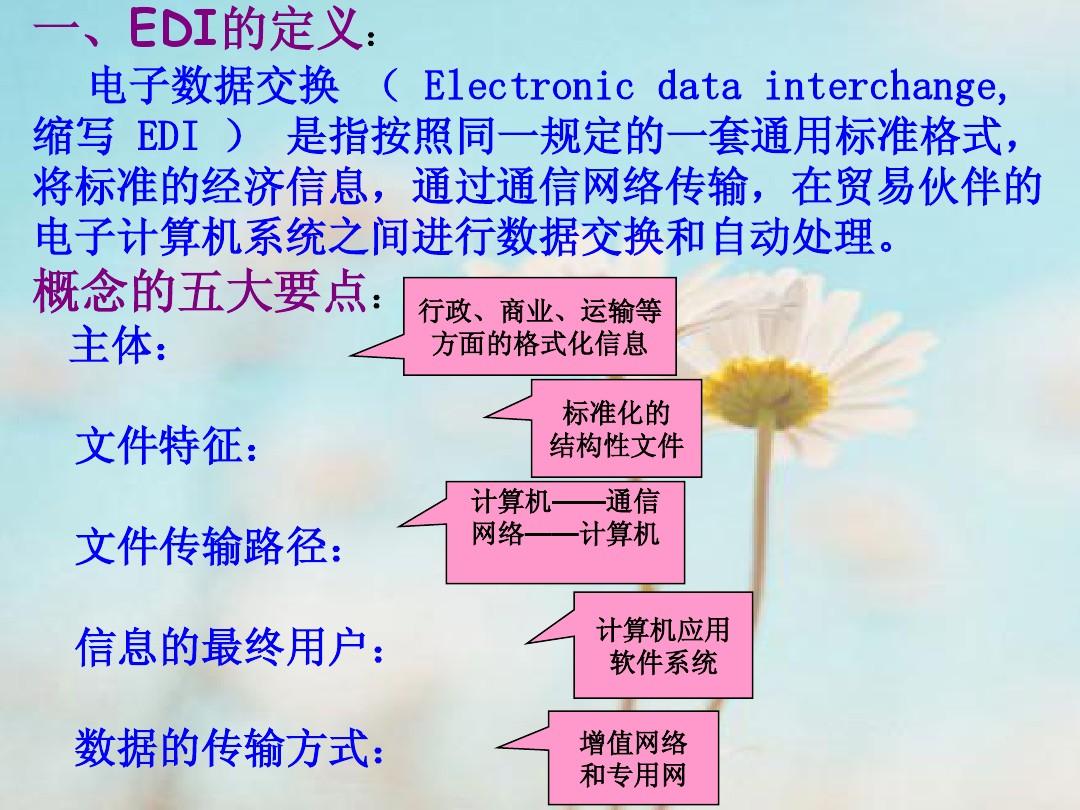 一、EDI的定义：

电子数据交换 （ Electronic data interchange, 缩写 EDI ） 是指按照同一规定的一套通用标准格式，将标准的经济信息，通过通信网络传输，在贸易伙伴的电子计算机系统之间进行数据交换和自动处理。

概念的五大要点：

主体：

行政、商业、运输等方面的格式化信息

文件特征：

标准化的结构性文件

文件传输路径：

计算机——通信网络——计算机

信息的最终用户：

计算机应用软件系统

数据的传输方式：

增值网络和专用网